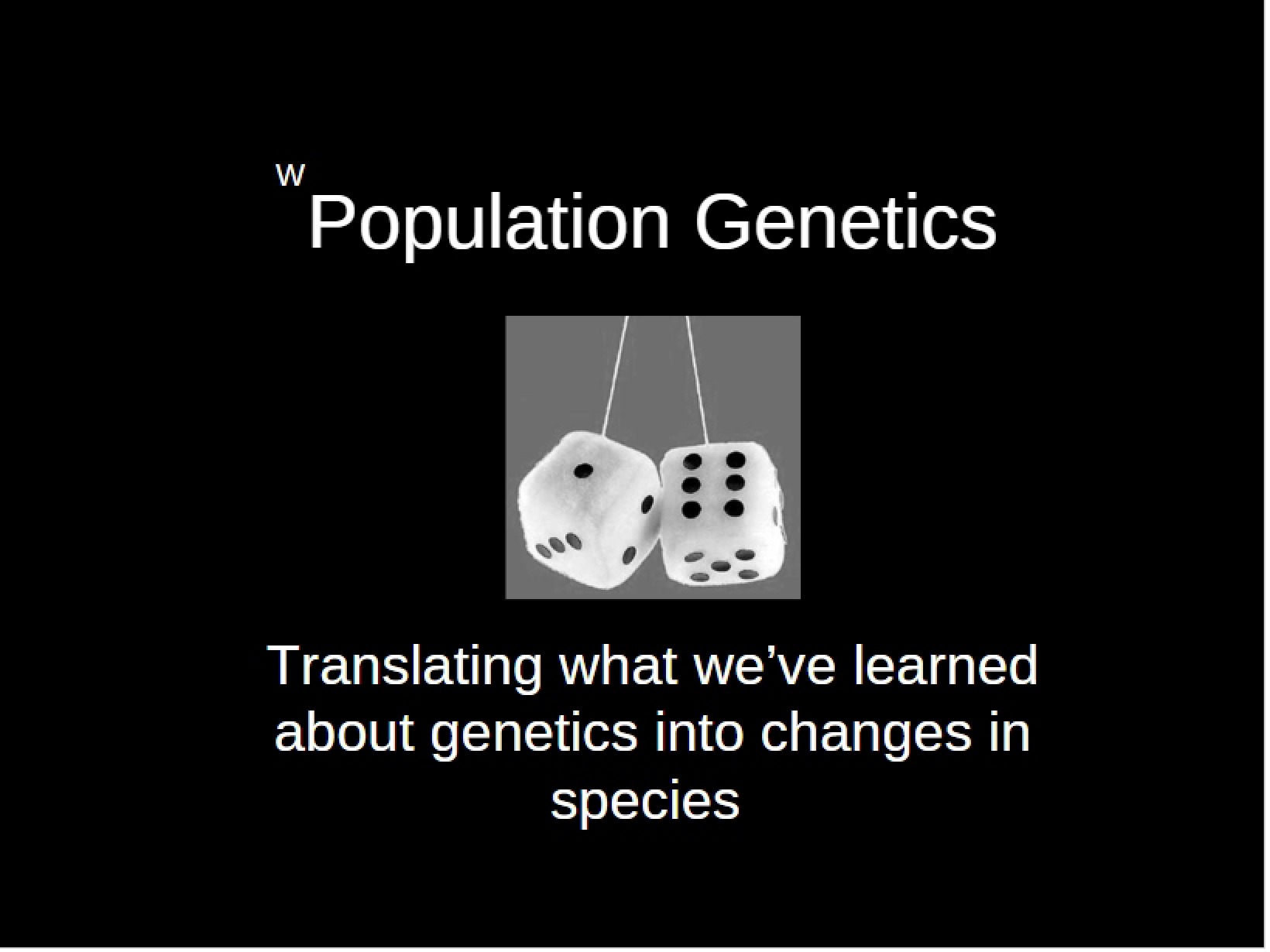 w

Population Genetics

Translating what we've learned about genetics into changes in species